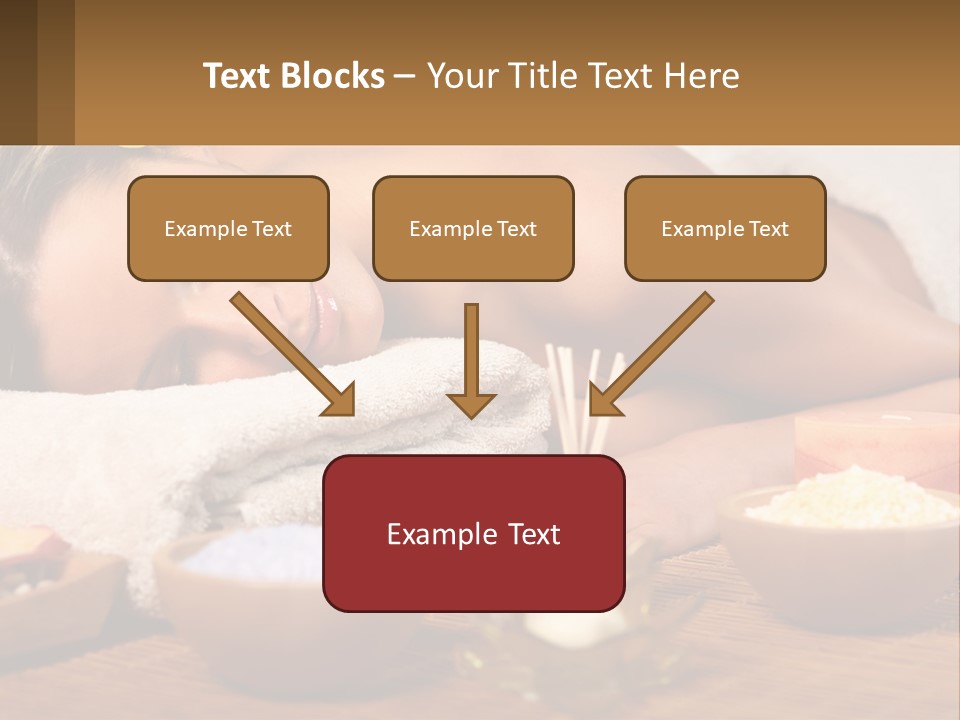 Text Blocks – Your Title Text Here

Example Text

Example Text

Example Text

Example Text